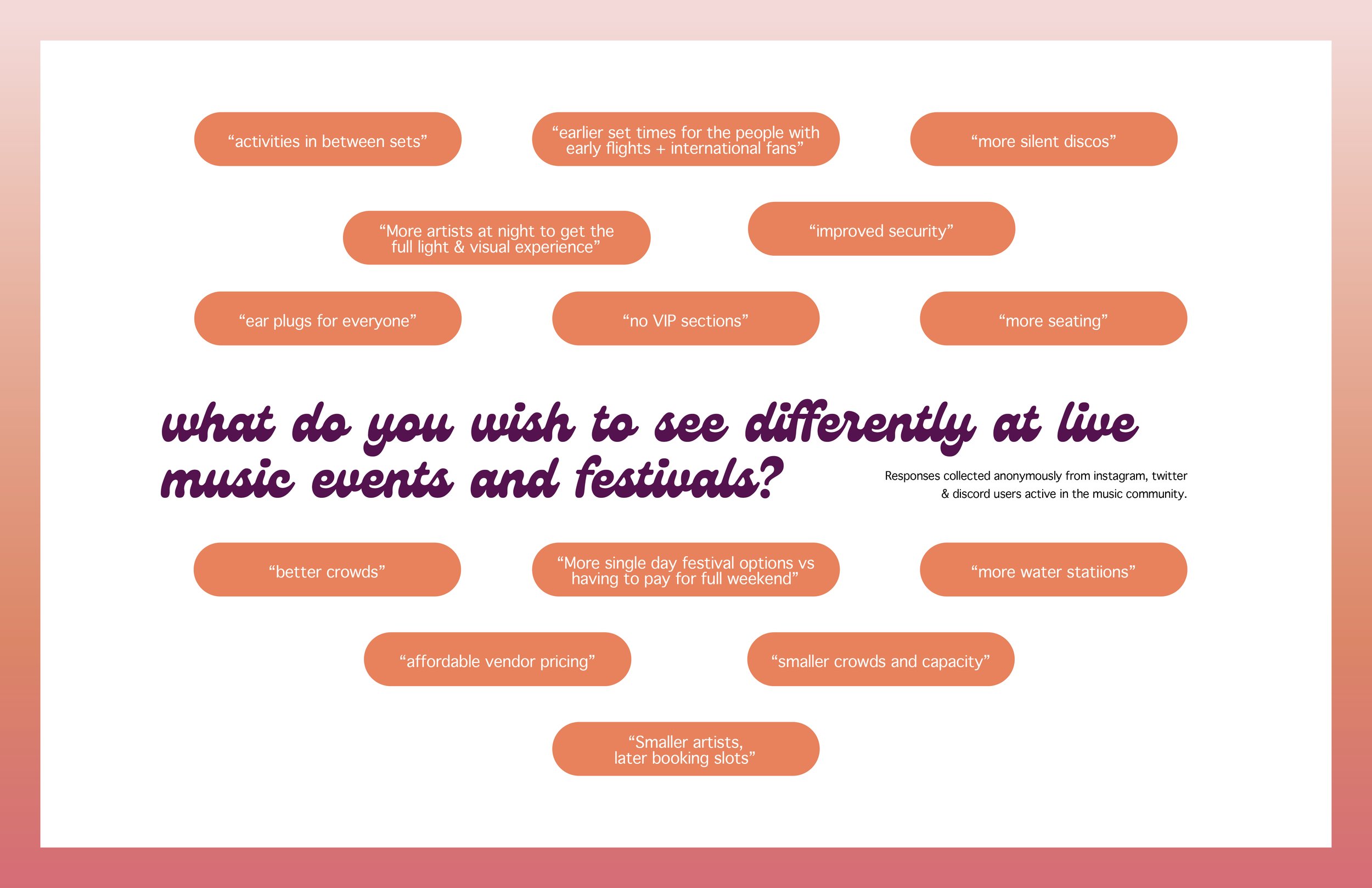 “activities in between sets”

“earlier set times for the people with early flights + international fans”

“more silent discos”

“More artists at night to get the full light & visual experience”

“improved security”

“ear plugs for everyone”

“no VIP sections”

“more seating”

what do you wish to see differently at live music events and festivals?

Responses collected anonymously from instagram, twitter & discord users active in the music community.

“better crowds”

“More single day festival options vs having to pay for full weekend”

“more water statiions”

“affordable vendor pricing”

“smaller crowds and capacity”

“Smaller artists, later booking slots”